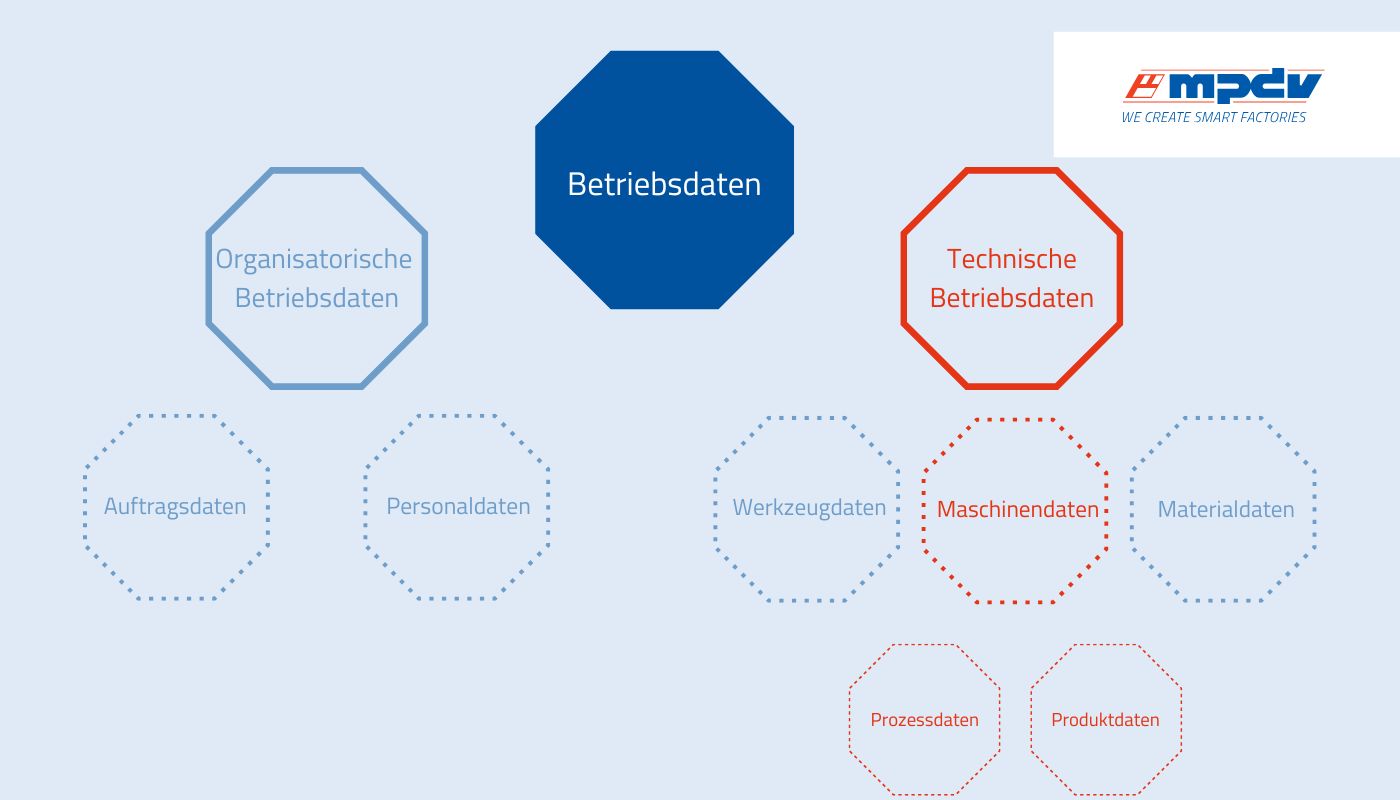 mpdv
WE CREATE SMART FACTORIES

Betriebsdaten

Organisatorische Betriebsdaten

Technische Betriebsdaten

Auftragsdaten

Personaldaten

Werkzeugdaten

Maschinendaten

Materialdaten

Prozessdaten

Produktdaten